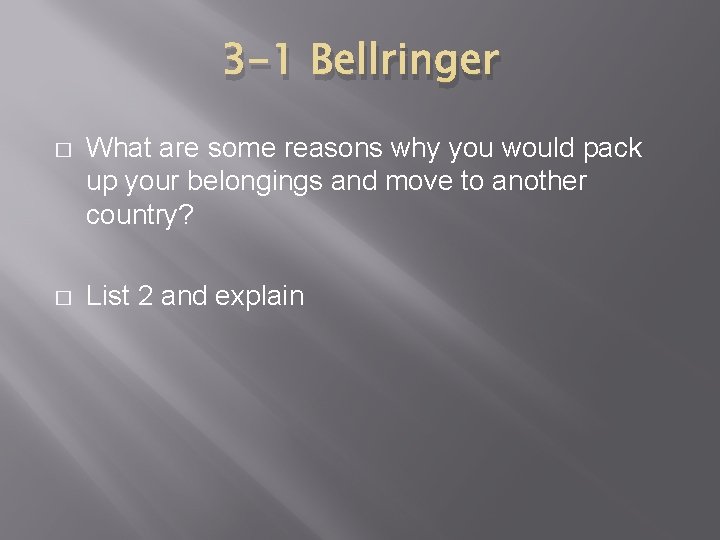 3-1 Bellringer

□ What are some reasons why you would pack up your belongings and move to another country?

□ List 2 and explain